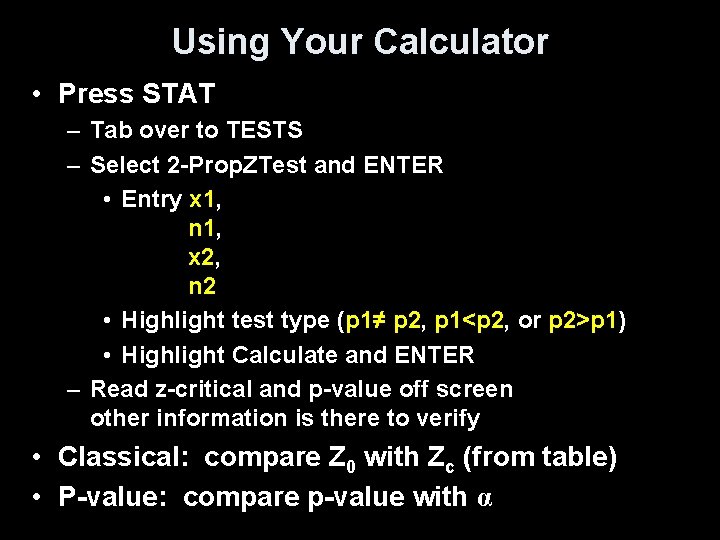 Using Your Calculator

• Press STAT
 – Tab over to TESTS
 – Select 2-PropZTest and ENTER
  • Entry x1,
   n1,
   x2,
   n2
  • Highlight test type (p1≠ p2, p1<p2, or p2>p1)
  • Highlight Calculate and ENTER
 – Read z-critical and p-value off screen other information is there to verify
• Classical: compare $Z_0$ with $Z_c$ (from table)
• P-value: compare p-value with $\alpha$